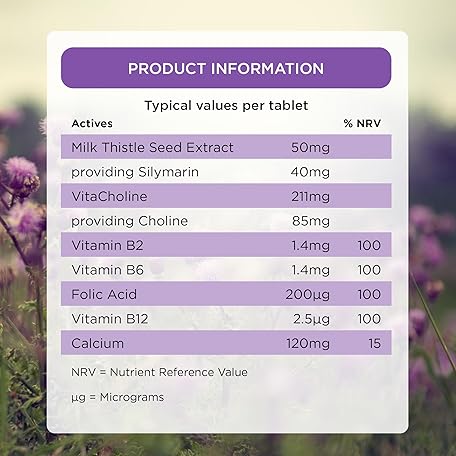 PRODUCT INFORMATION

Typical values per tablet

| Actives | | % NRV |
|---|---|---|
| Milk Thistle Seed Extract | 50mg | |
| providing Silymarin | 40mg | |
| VitaCholine | 211mg | |
| providing Choline | 85mg | |
| Vitamin B2 | 1.4mg | 100 |
| Vitamin B6 | 1.4mg | 100 |
| Folic Acid | 200µg | 100 |
| Vitamin B12 | 2.5µg | 100 |
| Calcium | 120mg | 15 |

NRV = Nutrient Reference Value

µg = Micrograms